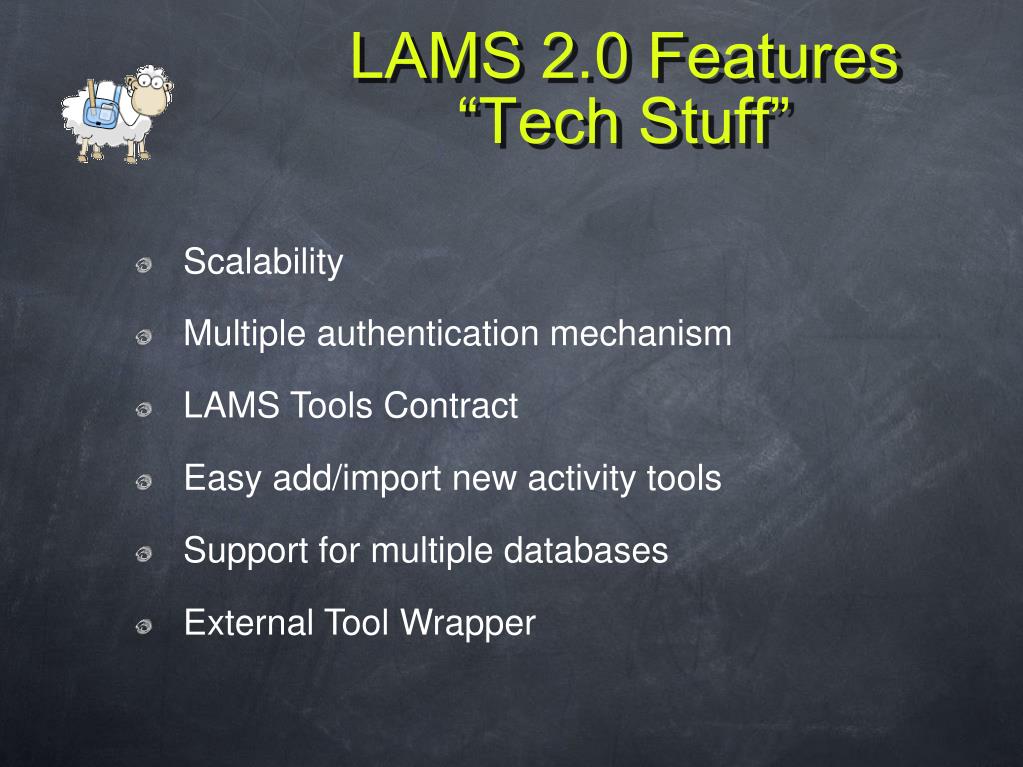 LAMS 2.0 Features
“Tech Stuff”

Scalability

Multiple authentication mechanism

LAMS Tools Contract

Easy add/import new activity tools

Support for multiple databases

External Tool Wrapper